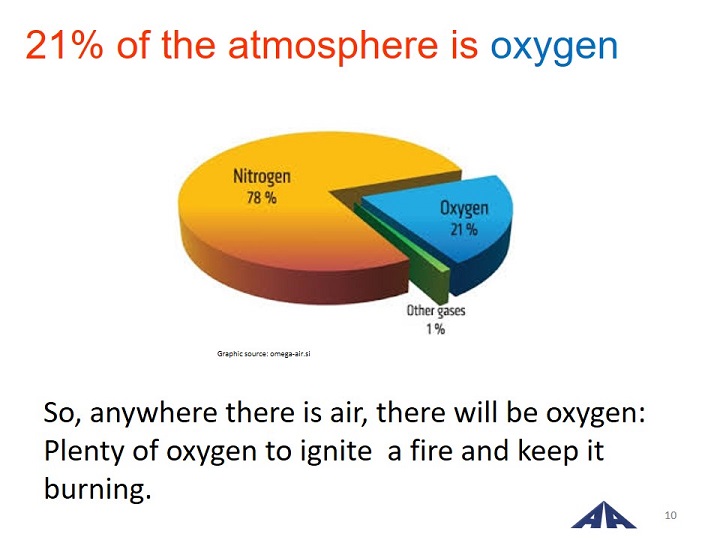 21% of the atmosphere is oxygen

Nitrogen
78 %

Oxygen
21 %

Other gases
1 %

Graphic source: omega-air.si

So, anywhere there is air, there will be oxygen: Plenty of oxygen to ignite a fire and keep it burning.

AA

10